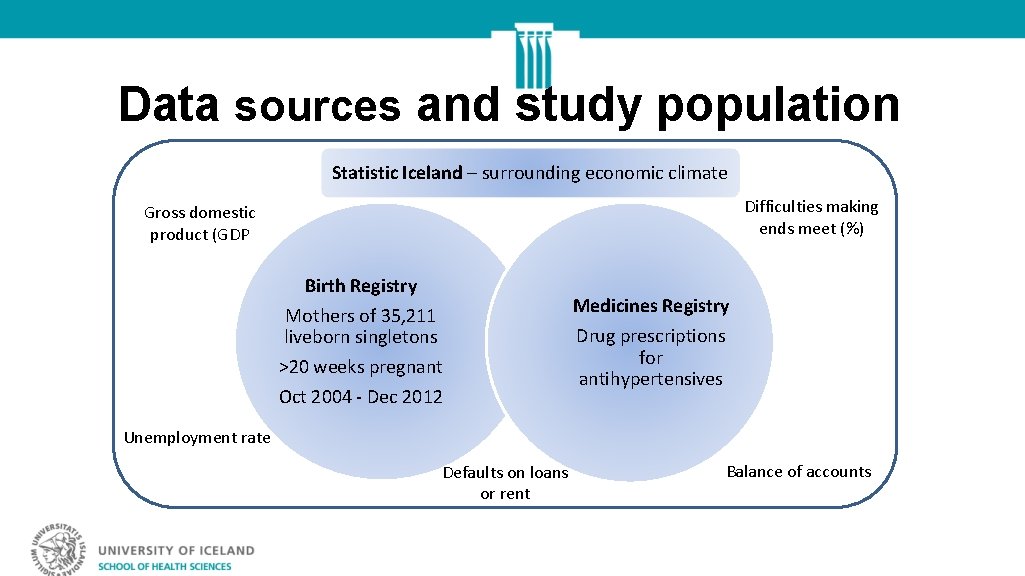 Data sources and study population

Statistic Iceland – surrounding economic climate

Gross domestic product (GDP

Difficulties making ends meet (%)

Birth Registry

Mothers of 35,211 liveborn singletons

>20 weeks pregnant

Oct 2004 - Dec 2012

Medicines Registry

Drug prescriptions for antihypertensives

Unemployment rate

Defaults on loans or rent

Balance of accounts

UNIVERSITATIS ISLANDIAE SIGILLUM

UNIVERSITY OF ICELAND
SCHOOL OF HEALTH SCIENCES